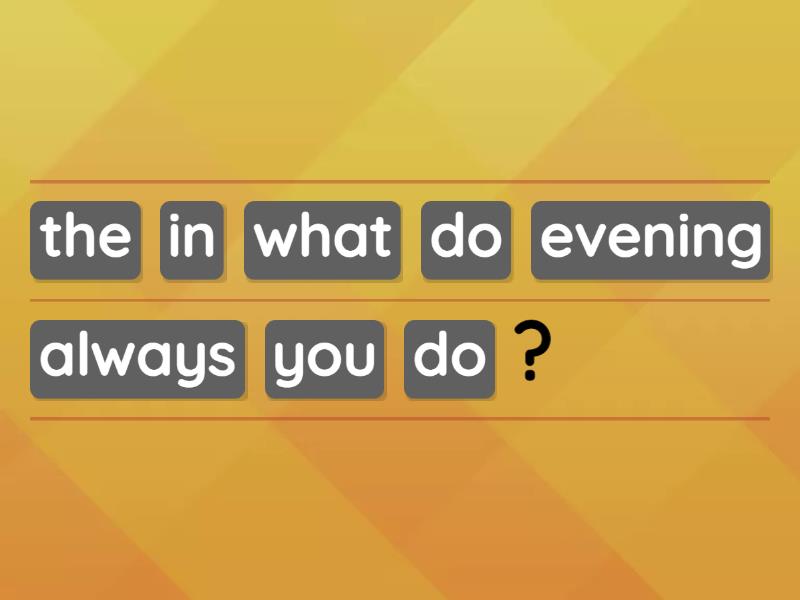 the in what do evening

always you do ?